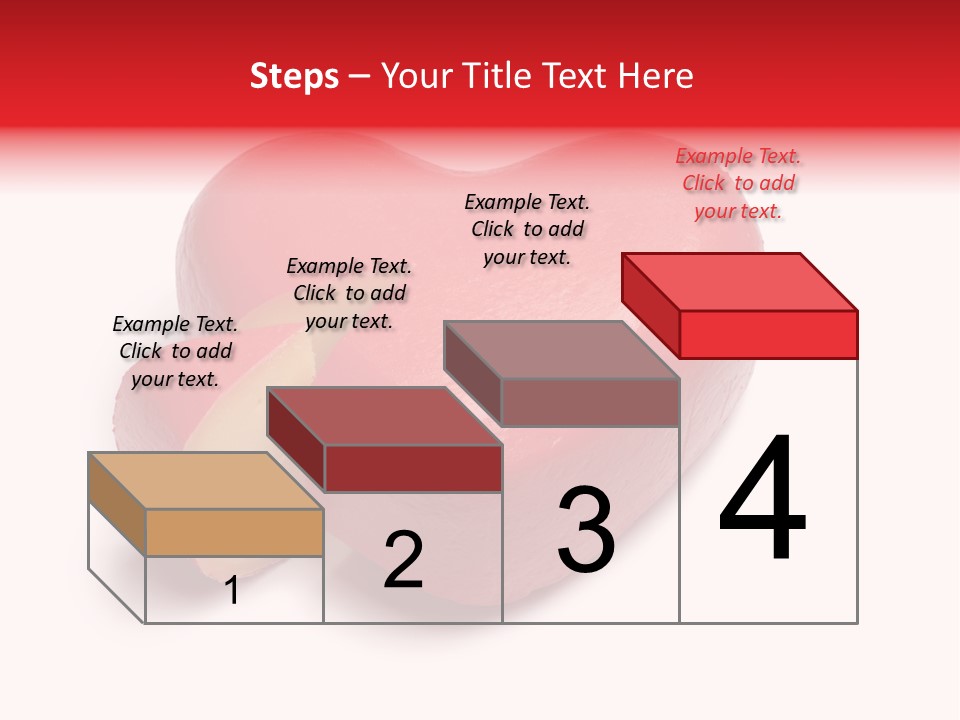 Steps – Your Title Text Here

Example Text. Click to add your text.

Example Text. Click to add your text.

Example Text. Click to add your text.

Example Text. Click to add your text.

1

2

3

4